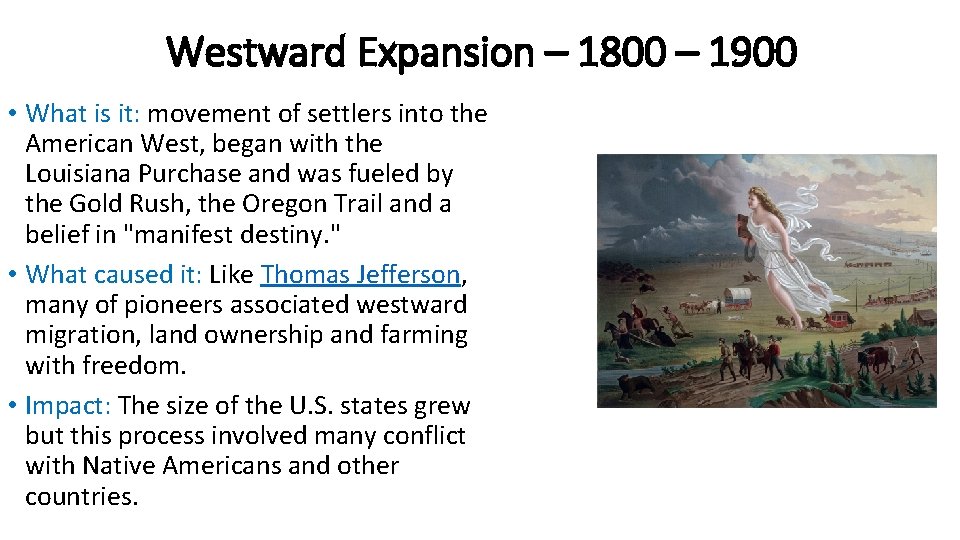 Westward Expansion – 1800 – 1900

• What is it: movement of settlers into the American West, began with the Louisiana Purchase and was fueled by the Gold Rush, the Oregon Trail and a belief in "manifest destiny."

• What caused it: Like Thomas Jefferson, many of pioneers associated westward migration, land ownership and farming with freedom.

• Impact: The size of the U.S. states grew but this process involved many conflict with Native Americans and other countries.